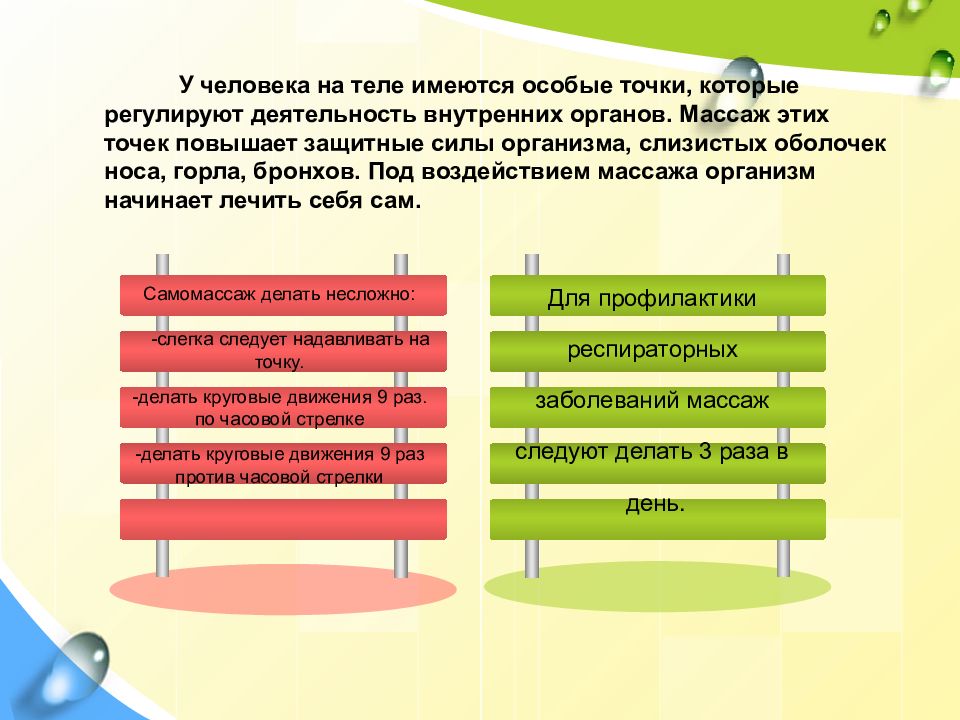 У человека на теле имеются особые точки, которые регулируют деятельность внутренних органов. Массаж этих точек повышает защитные силы организма, слизистых оболочек носа, горла, бронхов. Под воздействием массажа организм начинает лечить себя сам.

Самомассаж делать несложно:

-слегка следует надавливать на точку.

-делать круговые движения 9 раз. по часовой стрелке

-делать круговые движения 9 раз против часовой стрелки

Для профилактики

респираторных

заболеваний массаж

следуют делать 3 раза в

день.